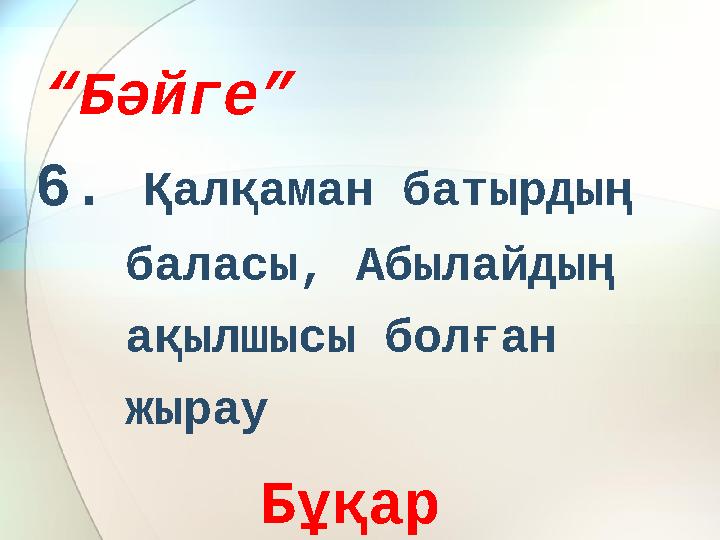 “Бәйге”

6. Қалқаман батырдың баласы, Абылайдың ақылшысы болған жырау

Бұқар